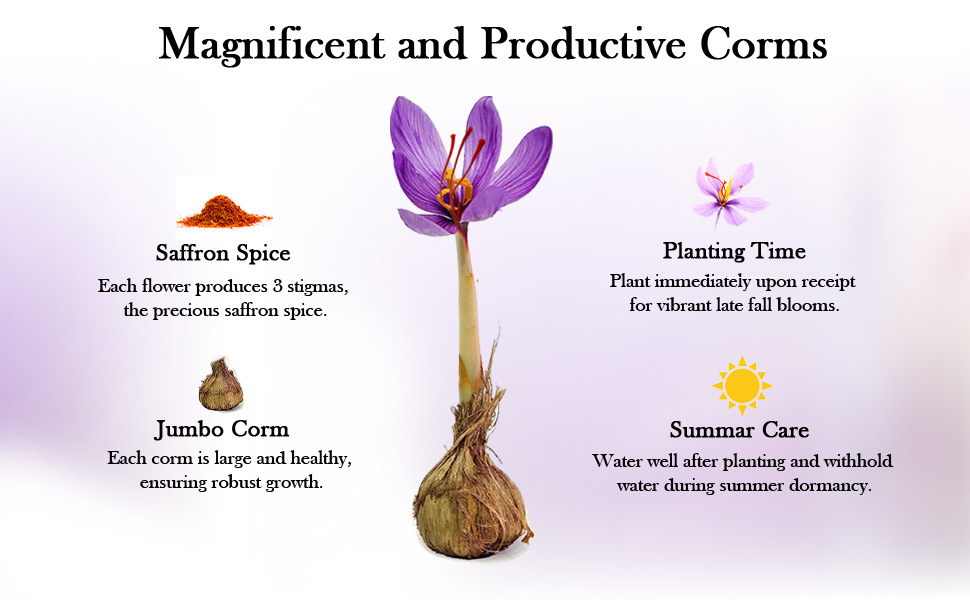 Magnificent and Productive Corms

Saffron Spice
Each flower produces 3 stigmas, the precious saffron spice.

Jumbo Corm
Each corm is large and healthy, ensuring robust growth.

Planting Time
Plant immediately upon receipt for vibrant late fall blooms.

Summar Care
Water well after planting and withhold water during summer dormancy.